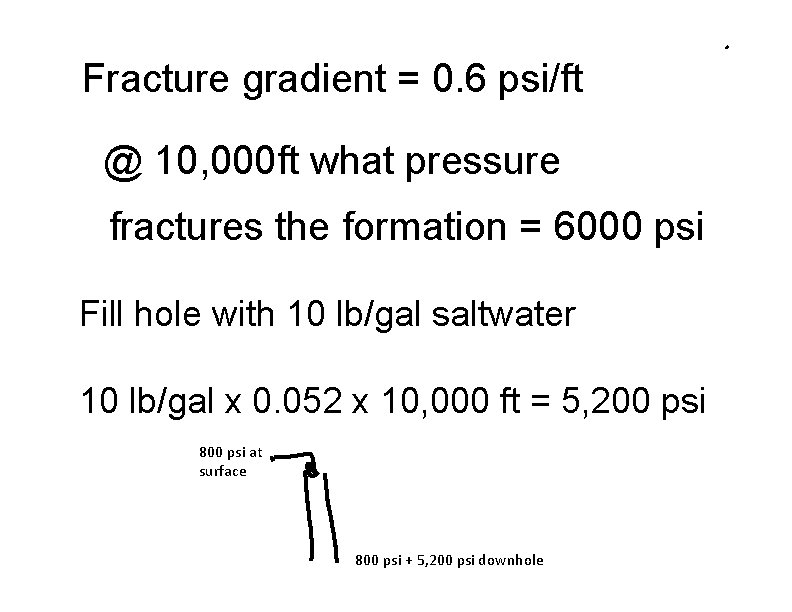 Fracture gradient = 0.6 psi/ft

@ 10,000ft what pressure fractures the formation = 6000 psi

Fill hole with 10 lb/gal saltwater

10 lb/gal x 0.052 x 10,000 ft = 5,200 psi

800 psi at surface

800 psi + 5,200 psi downhole